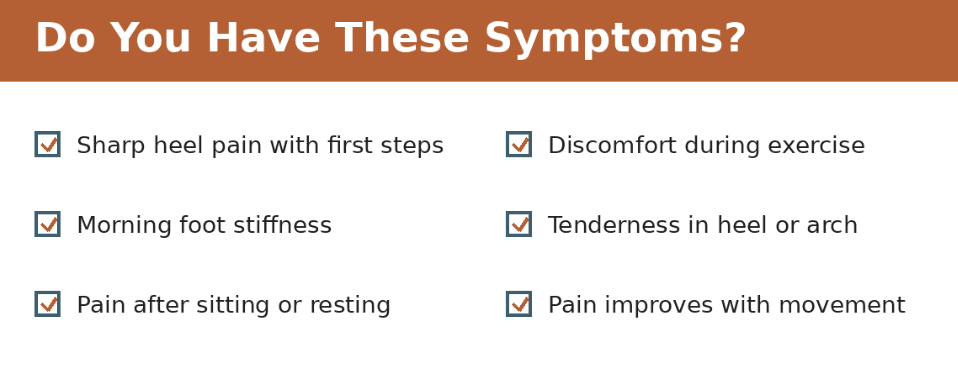 Do You Have These Symptoms?

Sharp heel pain with first steps

Morning foot stiffness

Pain after sitting or resting

Discomfort during exercise

Tenderness in heel or arch

Pain improves with movement